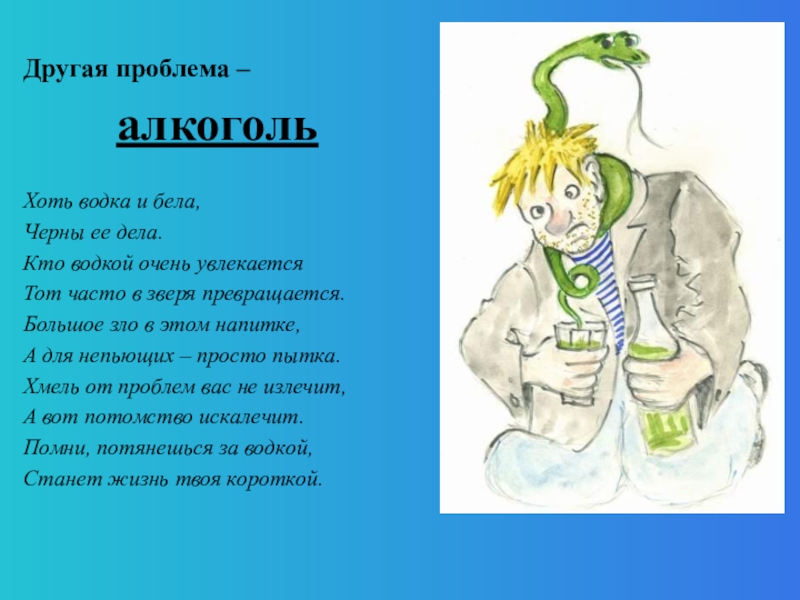 Другая проблема –

алкоголь

Хоть водка и бела,
Черны ее дела.
Кто водкой очень увлекается
Тот часто в зверя превращается.
Большое зло в этом напитке,
А для непьющих – просто пытка.
Хмель от проблем вас не излечит,
А вот потомство искалечит.
Помни, потянешься за водкой,
Станет жизнь твоя короткой.